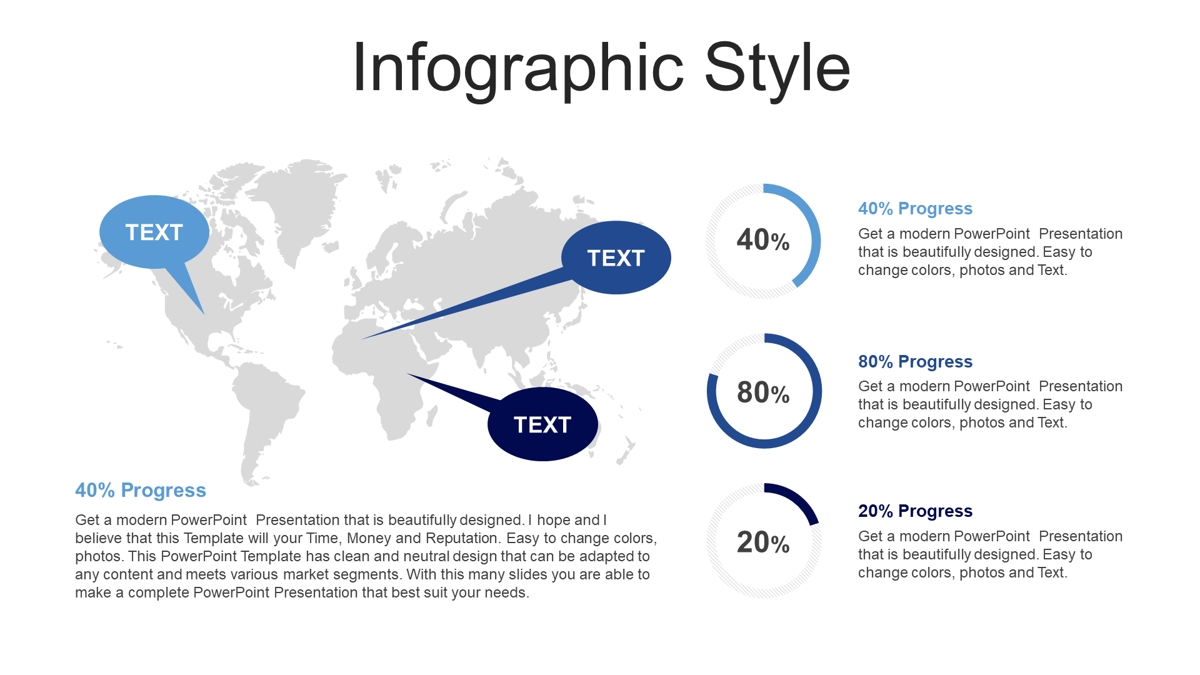 Infographic Style

TEXT

TEXT

TEXT

40% Progress

Get a modern PowerPoint Presentation that is beautifully designed. I hope and I believe that this Template will your Time, Money and Reputation. Easy to change colors, photos. This PowerPoint Template has clean and neutral design that can be adapted to any content and meets various market segments. With this many slides you are able to make a complete PowerPoint Presentation that best suit your needs.

40%

40% Progress

Get a modern PowerPoint Presentation that is beautifully designed. Easy to change colors, photos and Text.

80%

80% Progress

Get a modern PowerPoint Presentation that is beautifully designed. Easy to change colors, photos and Text.

20%

20% Progress

Get a modern PowerPoint Presentation that is beautifully designed. Easy to change colors, photos and Text.